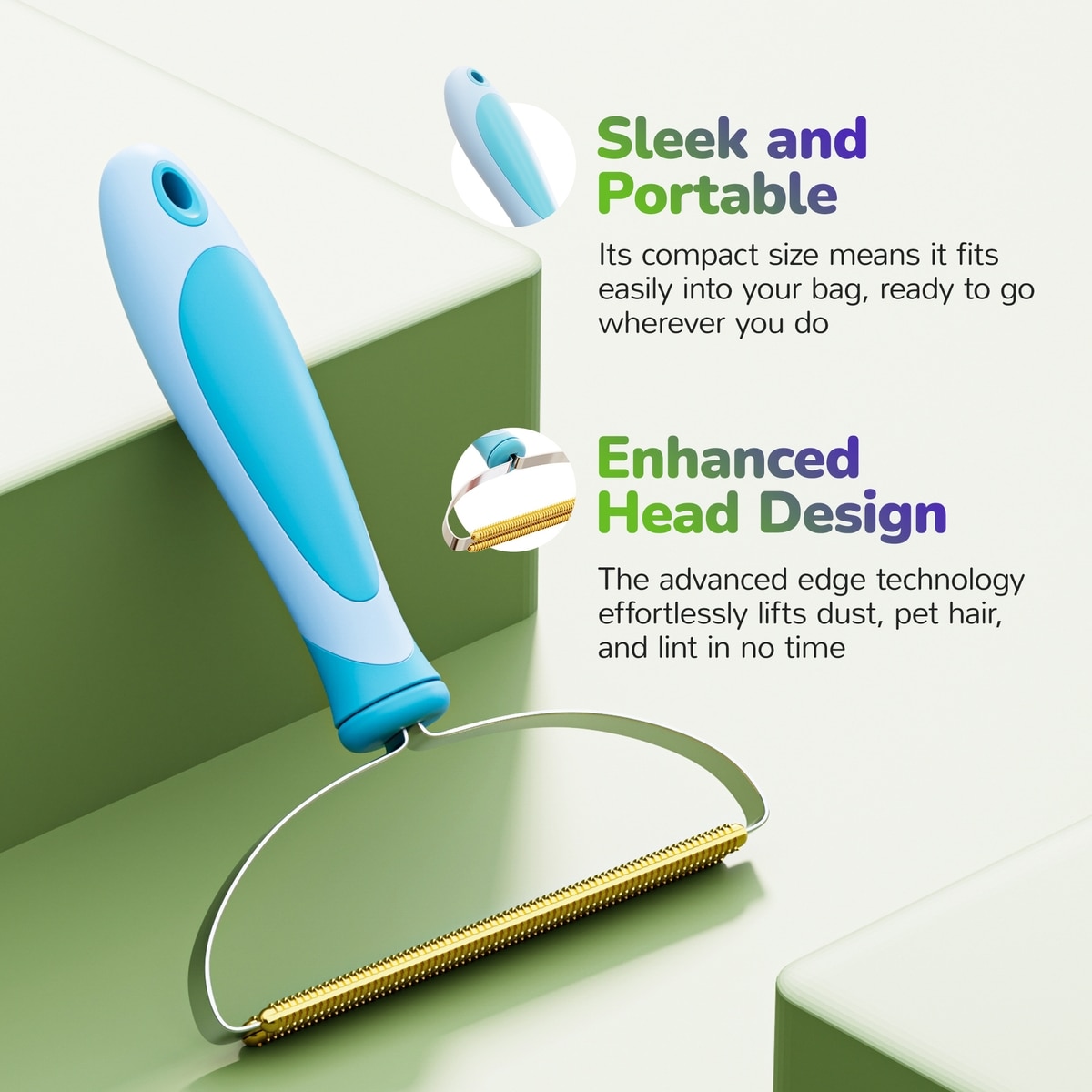 Sleek and Portable

Its compact size means it fits easily into your bag, ready to go wherever you do

Enhanced Head Design

The advanced edge technology effortlessly lifts dust, pet hair, and lint in no time